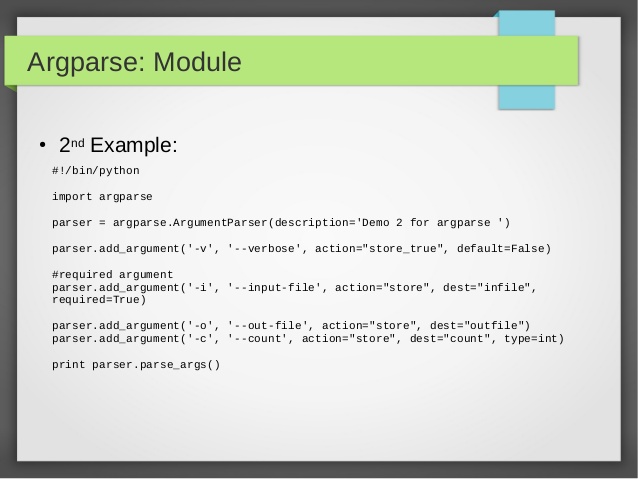 Argparse: Module

• 2nd Example:

#!/bin/python

import argparse

parser = argparse.ArgumentParser(description='Demo 2 for argparse ')

parser.add_argument('-v', '--verbose', action="store_true", default=False)

#required argument
parser.add_argument('-i', '--input-file', action="store", dest="infile", required=True)

parser.add_argument('-o', '--out-file', action="store", dest="outfile")
parser.add_argument('-c', '--count', action="store", dest="count", type=int)

print parser.parse_args()